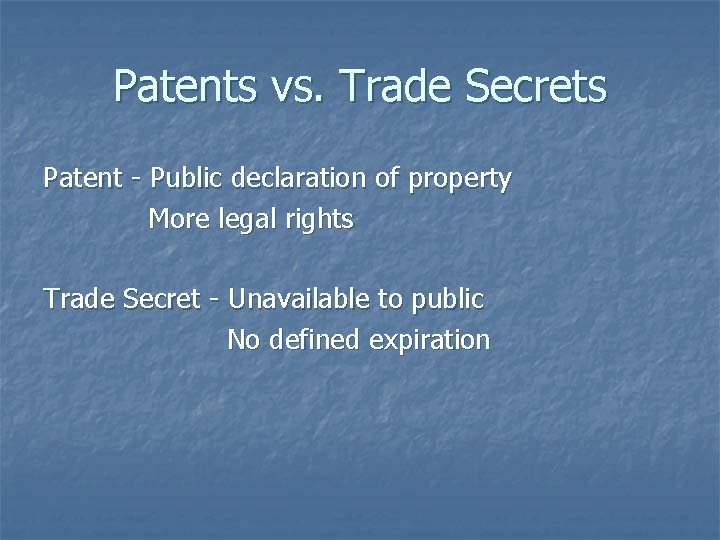 Patents vs. Trade Secrets

Patent - Public declaration of property
More legal rights

Trade Secret - Unavailable to public
No defined expiration